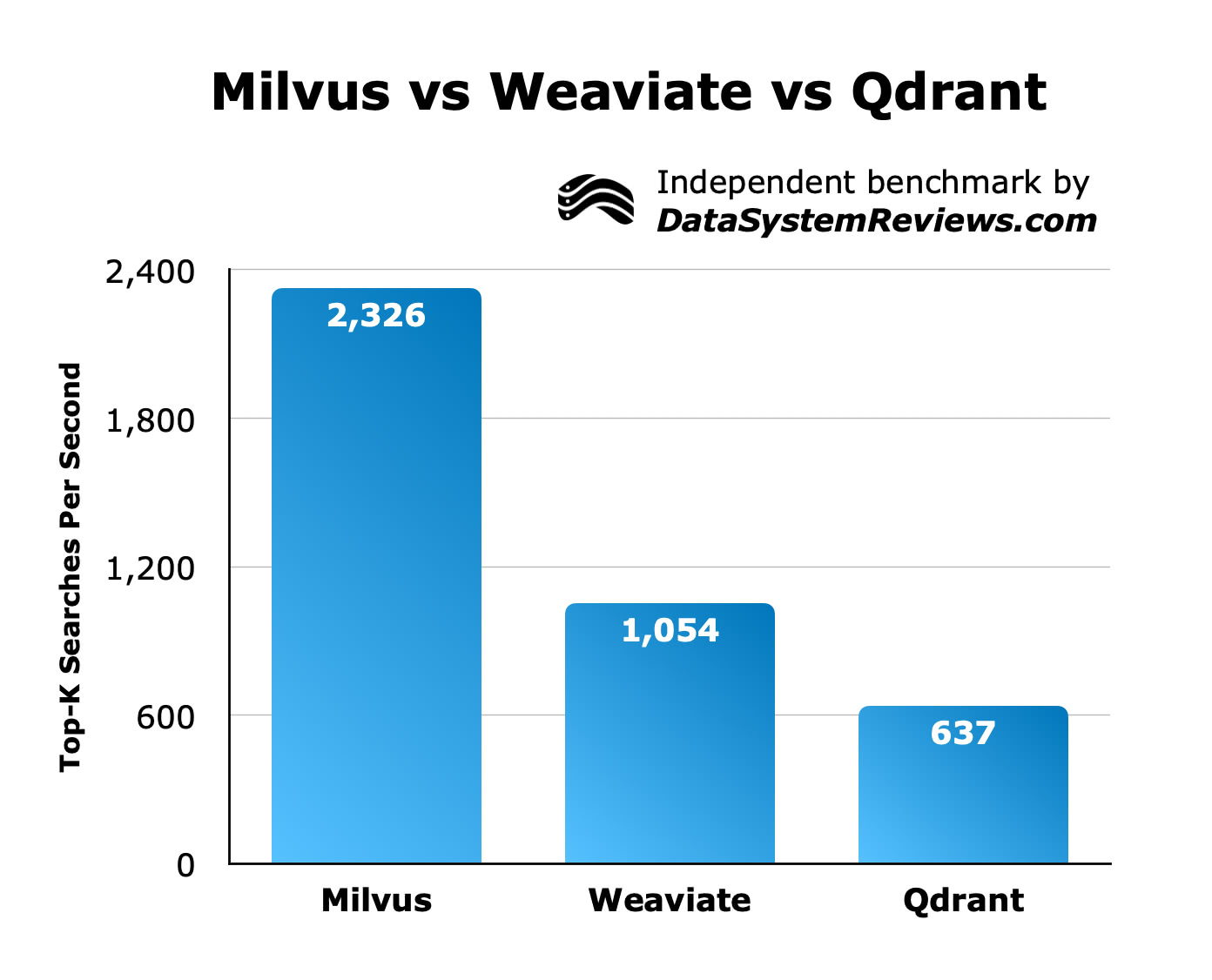 Milvus vs Weaviate vs Qdrant

Independent benchmark by
DataSystemReviews.com

Top-K Searches Per Second

2,400
1,800
1,200
600
0

2,326
1,054
637

Milvus
Weaviate
Qdrant